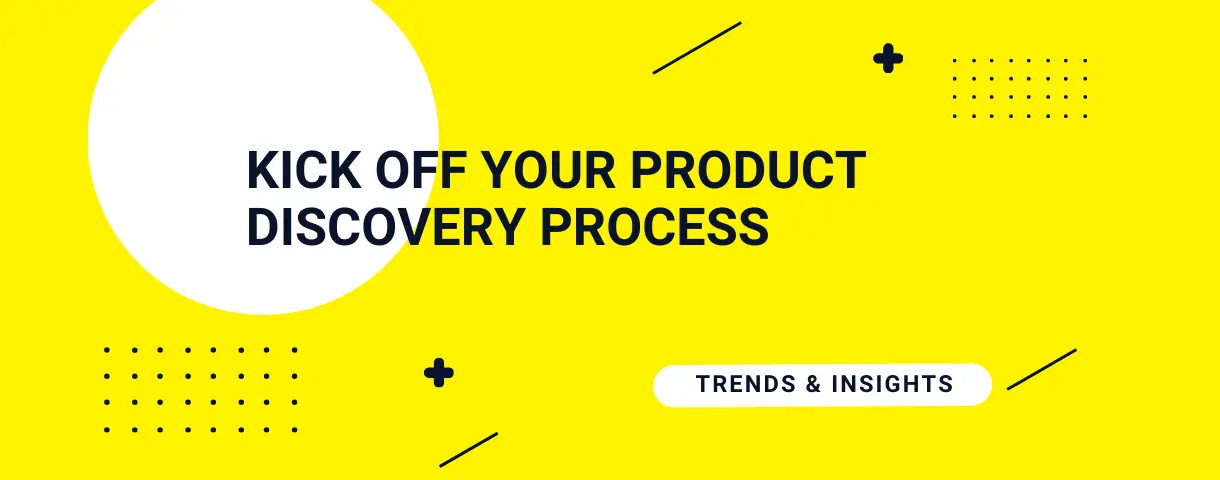 KICK OFF YOUR PRODUCT DISCOVERY PROCESS

TRENDS & INSIGHTS